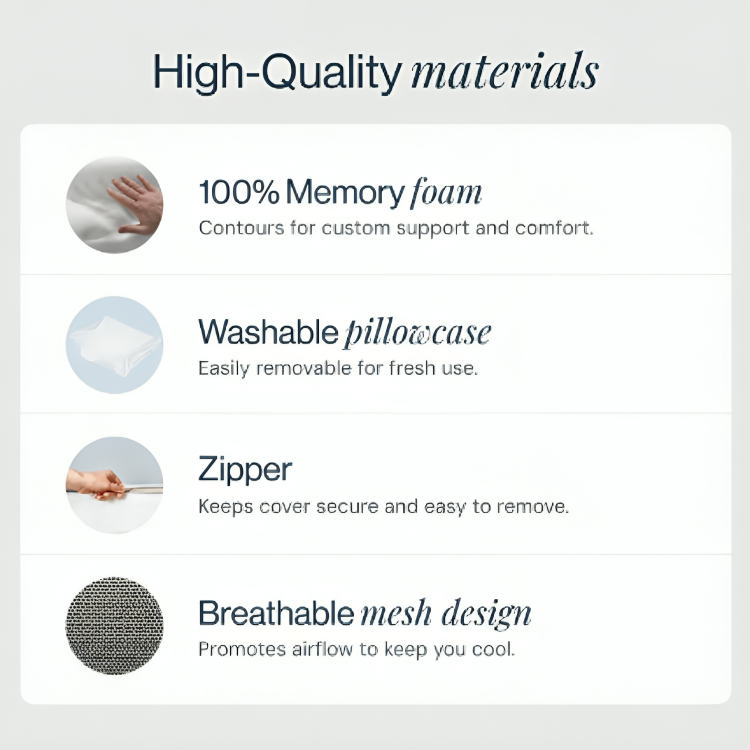 High-Quality materials

100% Memory foam

Contours for custom support and comfort.

Washable pillowcase

Easily removable for fresh use.

Zipper

Keeps cover secure and easy to remove.

Breathable mesh design

Promotes airflow to keep you cool.